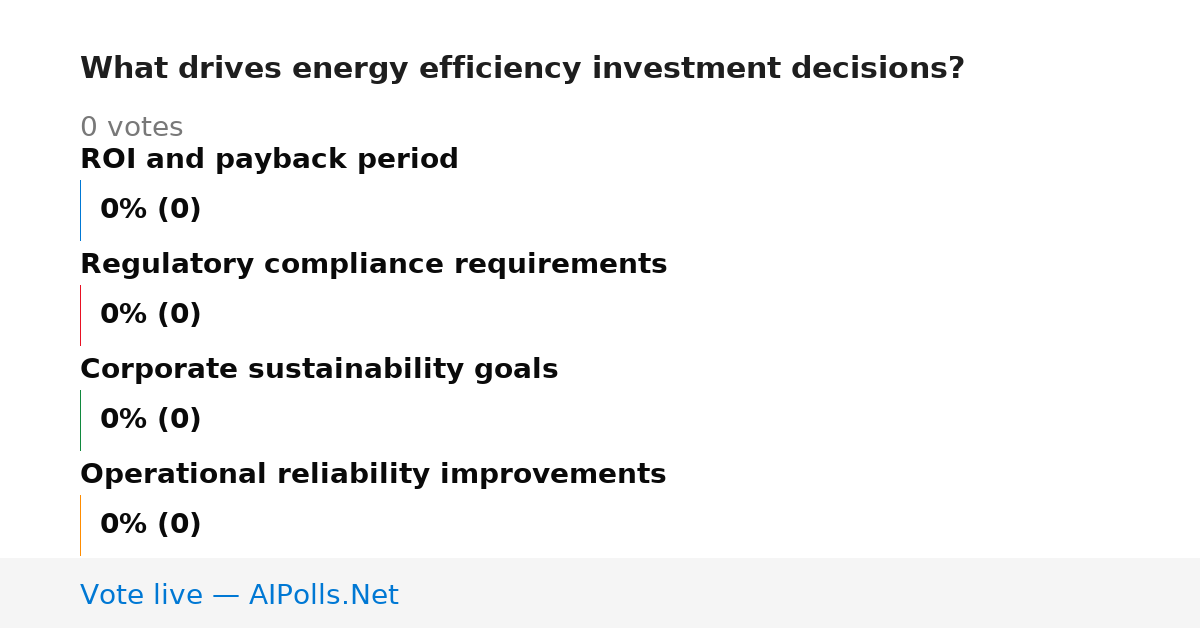 What drives energy efficiency investment decisions?

0 votes

ROI and payback period

0% (0)

Regulatory compliance requirements

0% (0)

Corporate sustainability goals

0% (0)

Operational reliability improvements

0% (0)

Vote live — AIPolls.Net